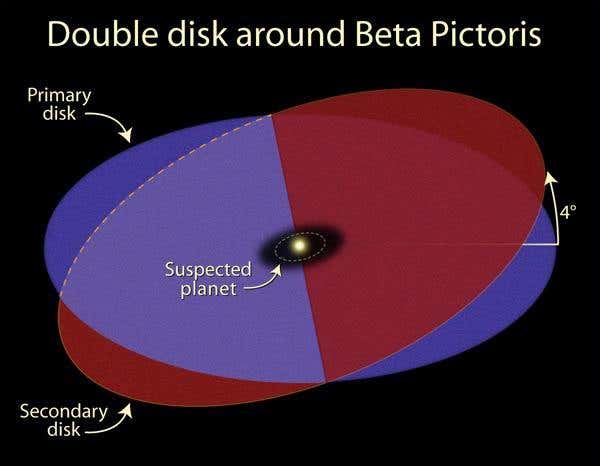 Double disk around Beta Pictoris

Primary disk

4°

Suspected planet

Secondary disk